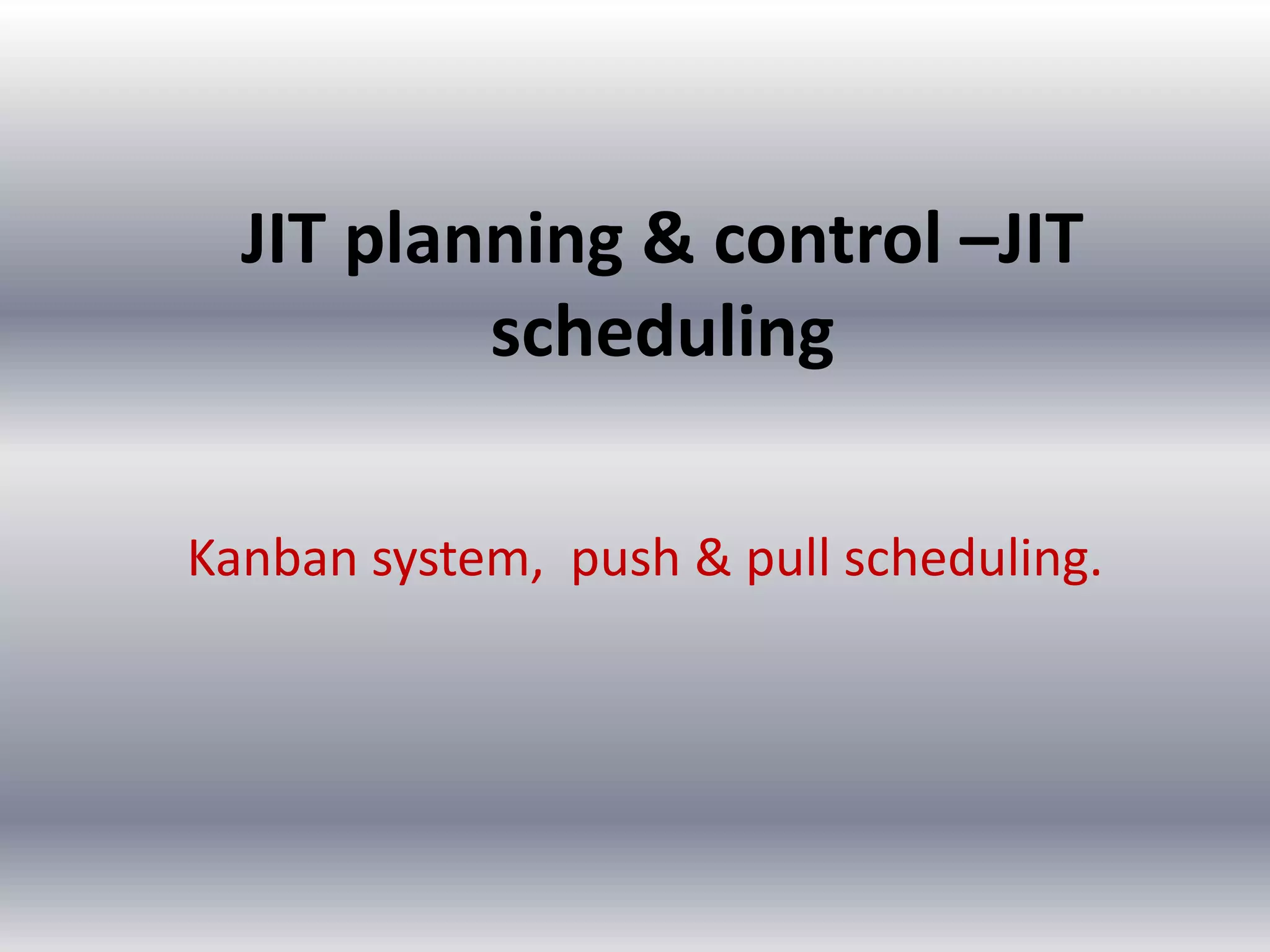 JIT planning & control –JIT scheduling

Kanban system, push & pull scheduling.